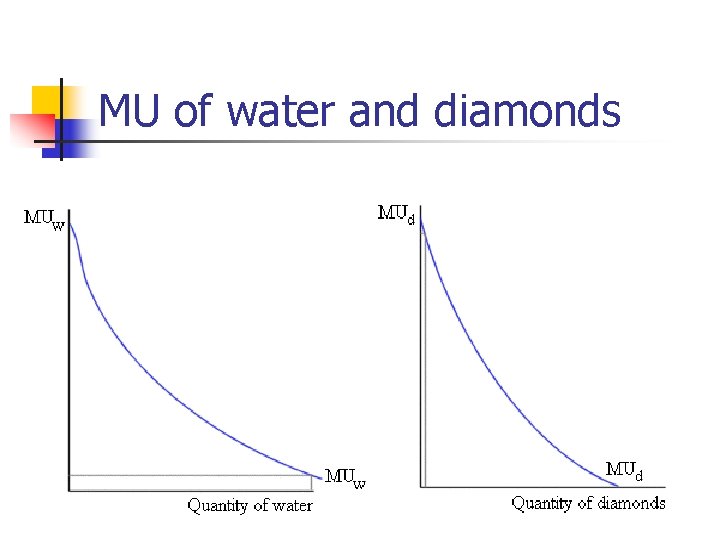 MU of water and diamonds

$MU_w$

$MU_w$

Quantity of water

$MU_d$

$MU_d$

Quantity of diamonds